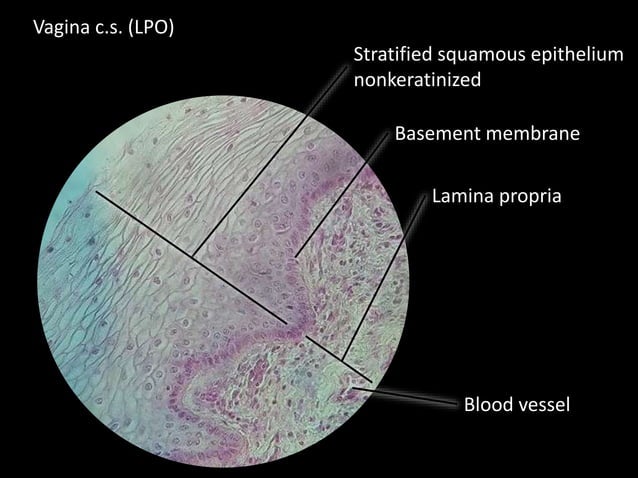 Vagina c.s. (LPO)

Stratified squamous epithelium nonkeratinized

Basement membrane

Lamina propria

Blood vessel